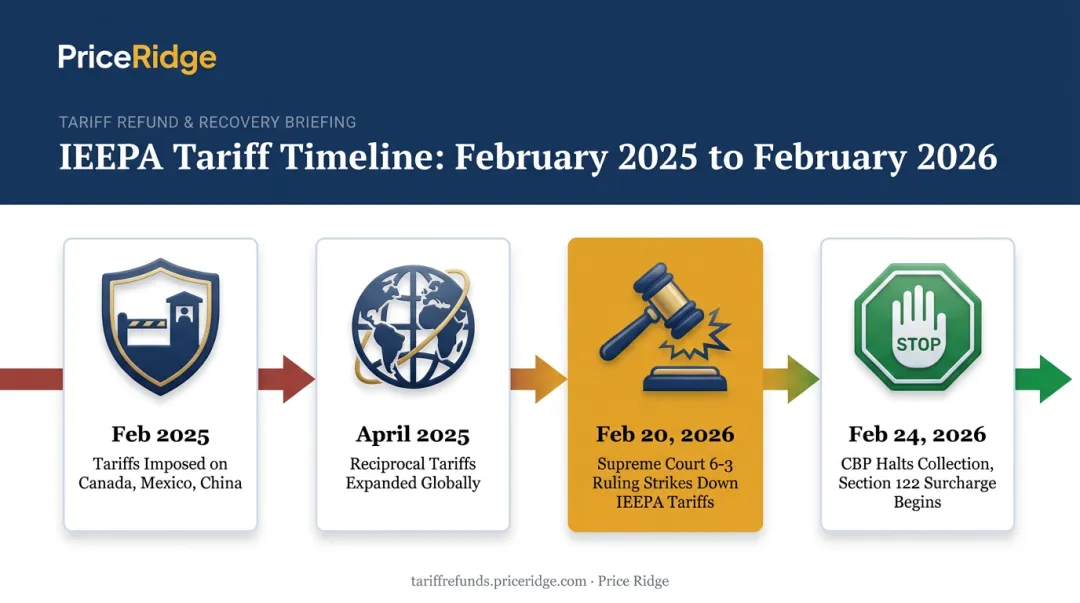 PriceRidge

TARIFF REFUND & RECOVERY BRIEFING

IEEPA Tariff Timeline: February 2025 to February 2026

Feb 2025
Tariffs Imposed on Canada, Mexico, China

April 2025
Reciprocal Tariffs Expanded Globally

Feb 20, 2026
Supreme Court 6-3 Ruling Strikes Down IEEPA Tariffs

STOP

Feb 24, 2026
CBP Halts Collection, Section 122 Surcharge Begins

tariffrefunds.priceridge.com · Price Ridge